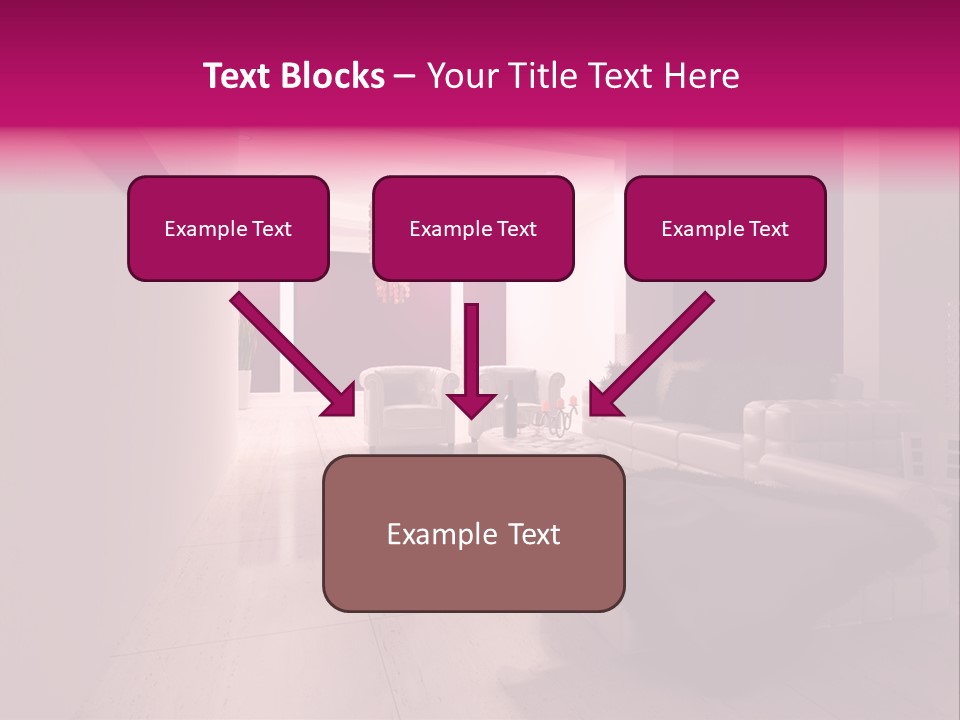 Text Blocks – Your Title Text Here

Example Text

Example Text

Example Text

Example Text